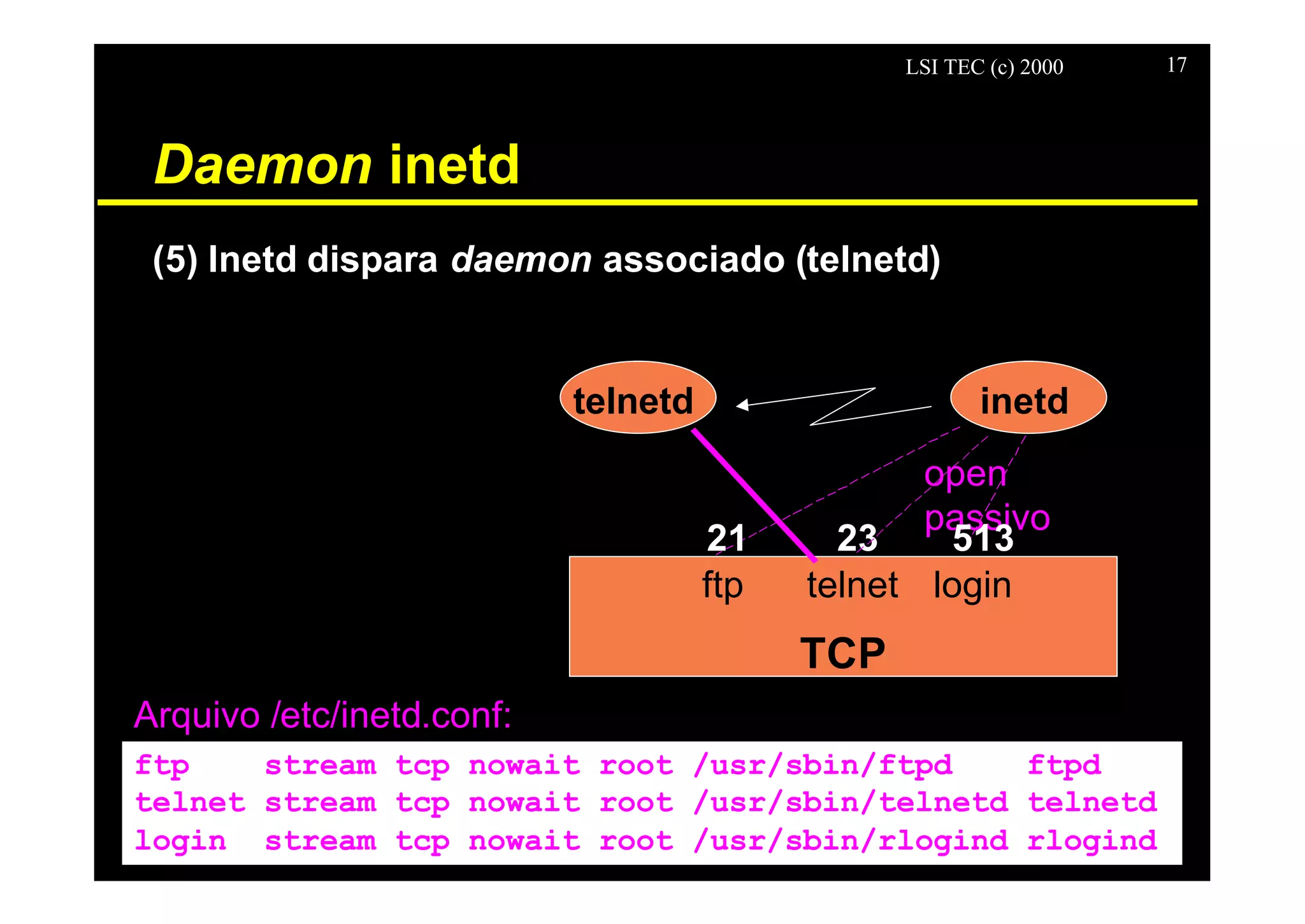 LSI TEC (c) 2000 17

Daemon inetd

(5) Inetd dispara daemon associado (telnetd)

telnetd

inetd

open passivo

21 23 513

ftp telnet login

TCP

Arquivo /etc/inetd.conf:

ftp stream tcp nowait root /usr/sbin/ftpd ftpd
telnet stream tcp nowait root /usr/sbin/telnetd telnetd
login stream tcp nowait root /usr/sbin/rlogind rlogind